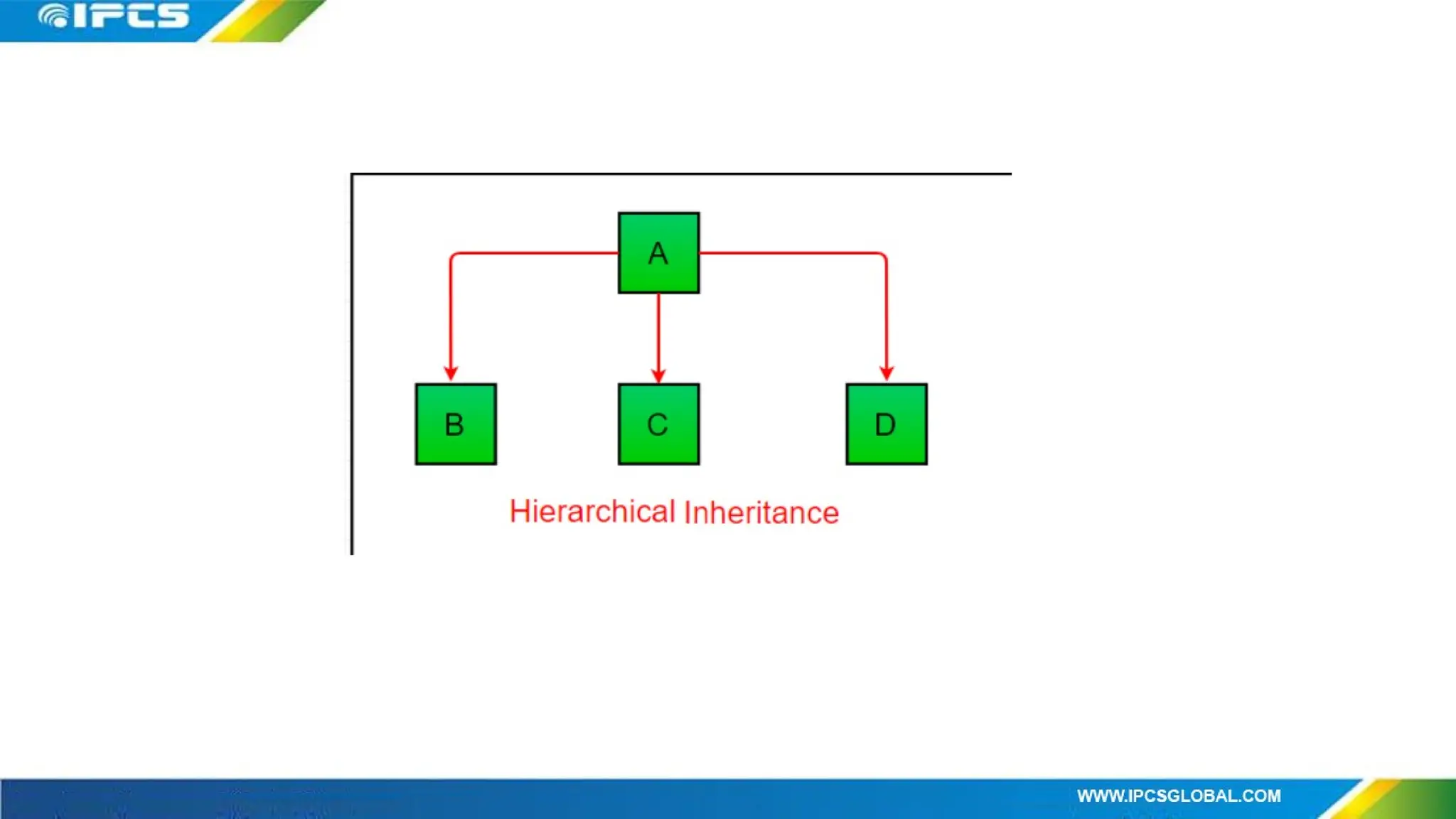 IPCS

A

B

C

D

Hierarchical Inheritance

WWW.IPCSGLOBAL.COM